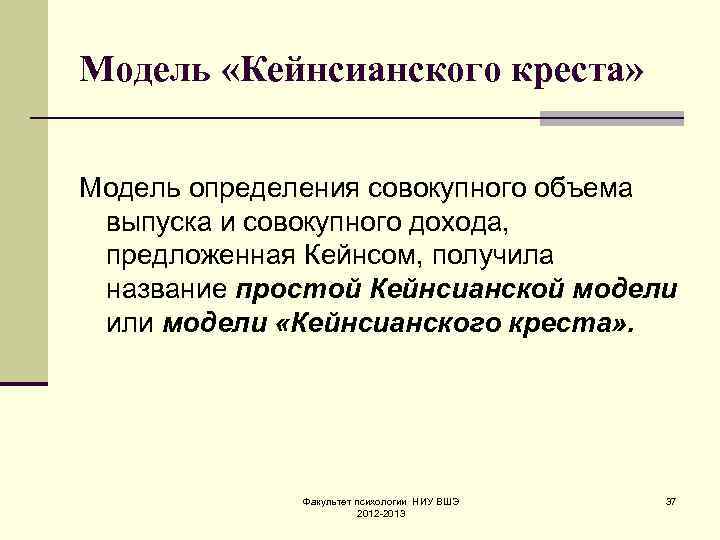 Модель «Кейнсианского креста»

Модель определения совокупного объема выпуска и совокупного дохода, предложенная Кейнсом, получила название простой Кейнсианской модели или модели «Кейнсианского креста».

Факультет психологии НИУ ВШЭ 2012-2013

37